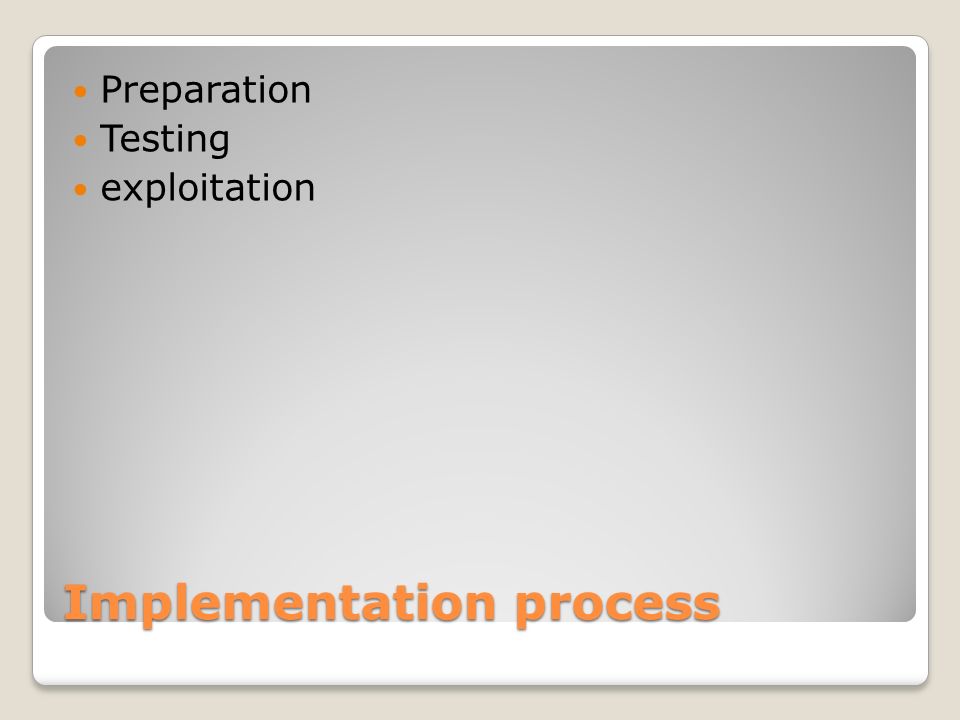 - Preparation
- Testing
- exploitation

Implementation process